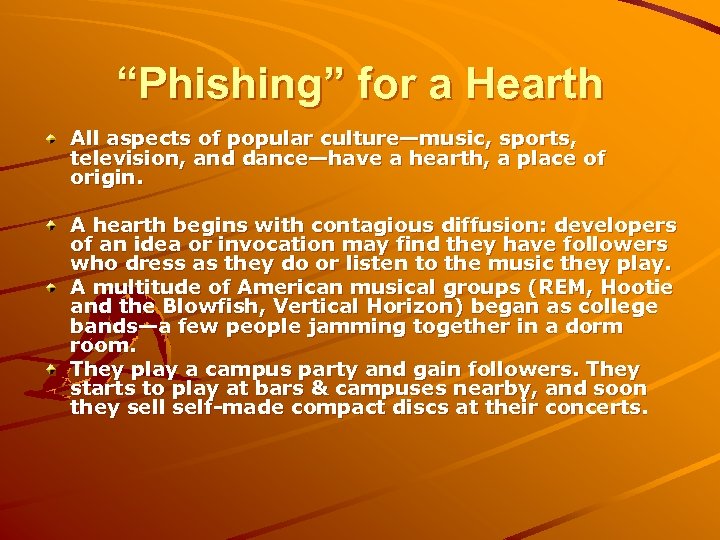 “Phishing” for a Hearth

All aspects of popular culture—music, sports, television, and dance—have a hearth, a place of origin.

A hearth begins with contagious diffusion: developers of an idea or invocation may find they have followers who dress as they do or listen to the music they play.

A multitude of American musical groups (REM, Hootie and the Blowfish, Vertical Horizon) began as college bands—a few people jamming together in a dorm room.

They play a campus party and gain followers. They starts to play at bars & campuses nearby, and soon they sell self-made compact discs at their concerts.